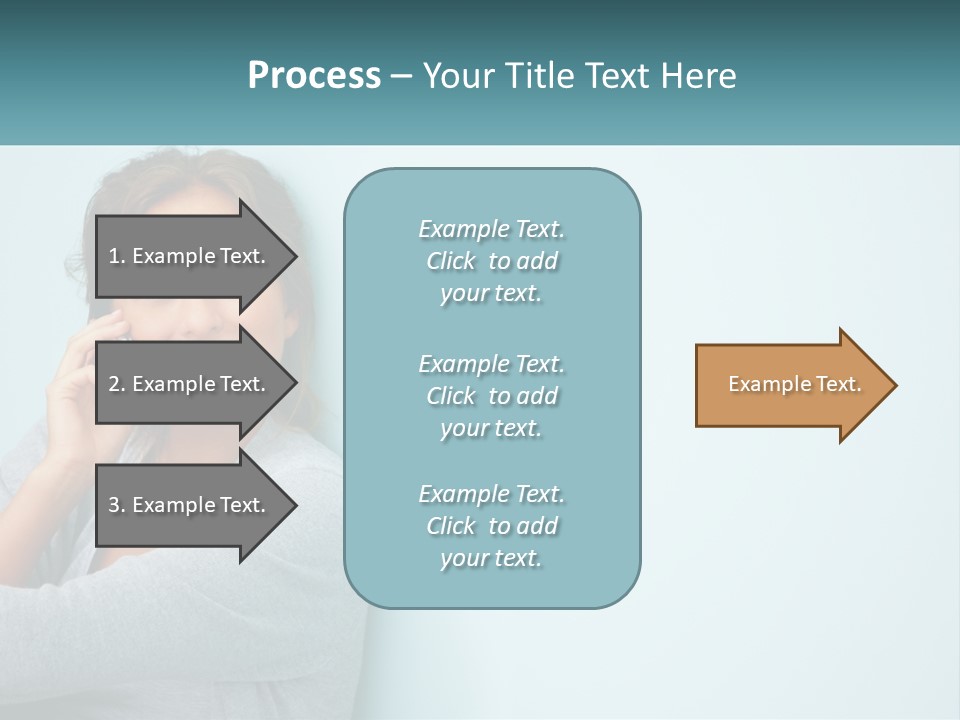 Process – Your Title Text Here

1. Example Text.

2. Example Text.

3. Example Text.

Example Text. Click to add your text.

Example Text. Click to add your text.

Example Text. Click to add your text.

Example Text.